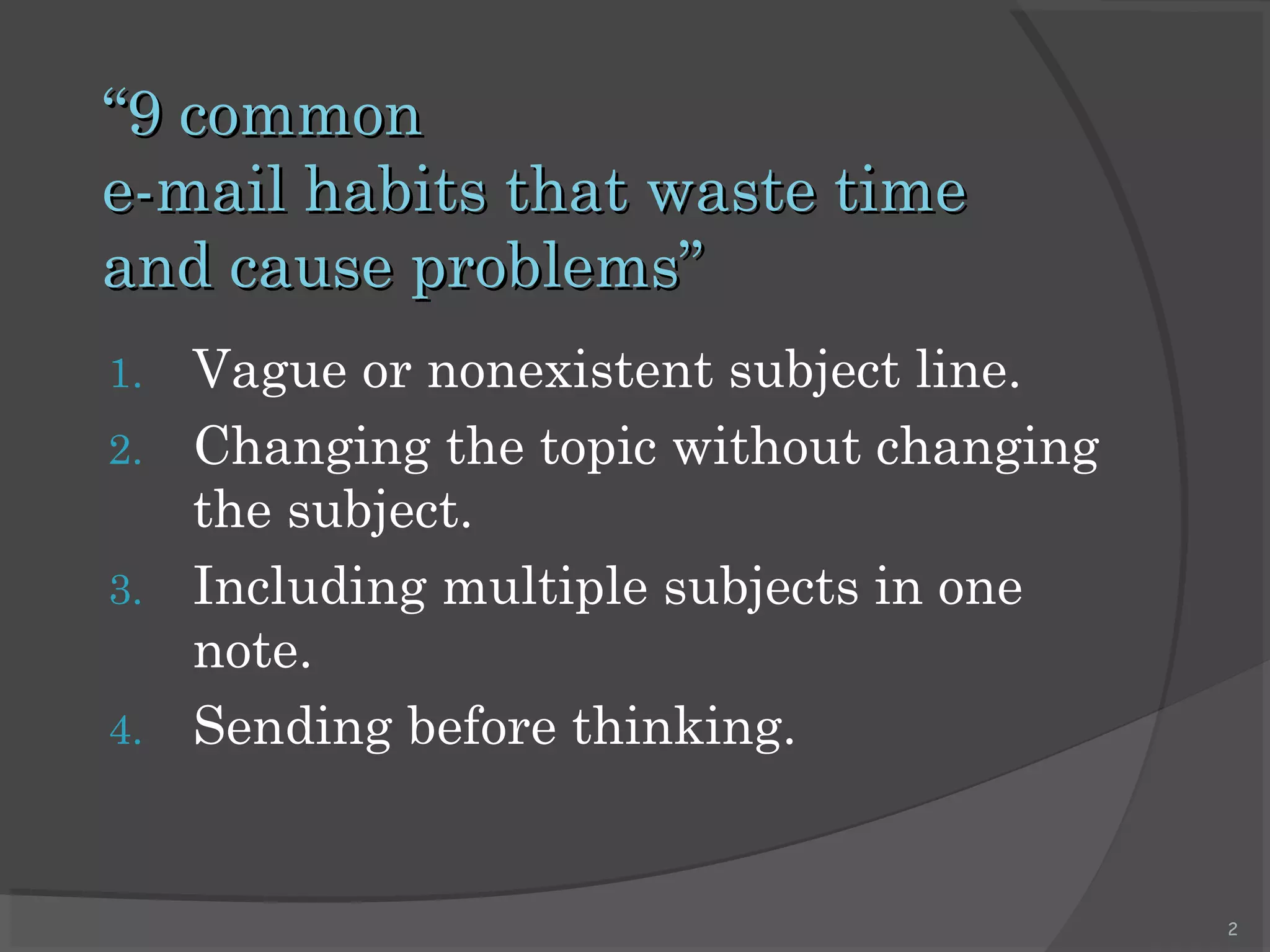 “9 common
e-mail habits that waste time
and cause problems”

1. Vague or nonexistent subject line.
2. Changing the topic without changing the subject.
3. Including multiple subjects in one note.
4. Sending before thinking.

2